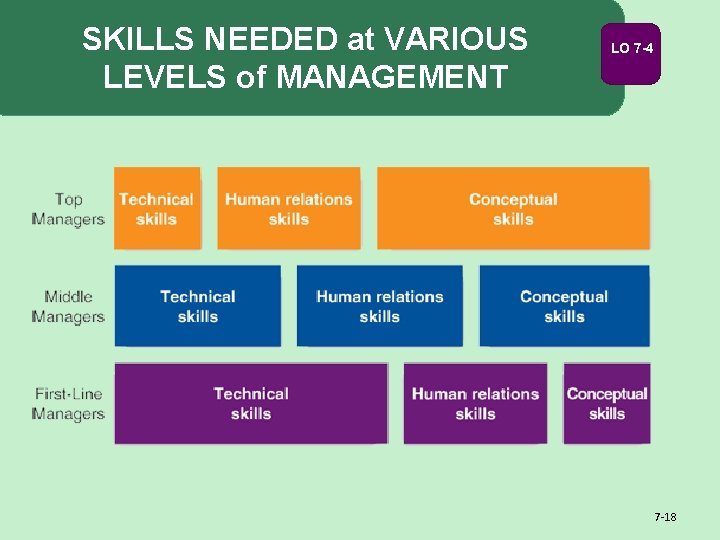 SKILLS NEEDED at VARIOUS LEVELS of MANAGEMENT

LO 7-4

Top Managers
Technical skills
Human relations skills
Conceptual skills

Middle Managers
Technical skills
Human relations skills
Conceptual skills

First-Line Managers
Technical skills
Human relations skills
Conceptual skills

7-18